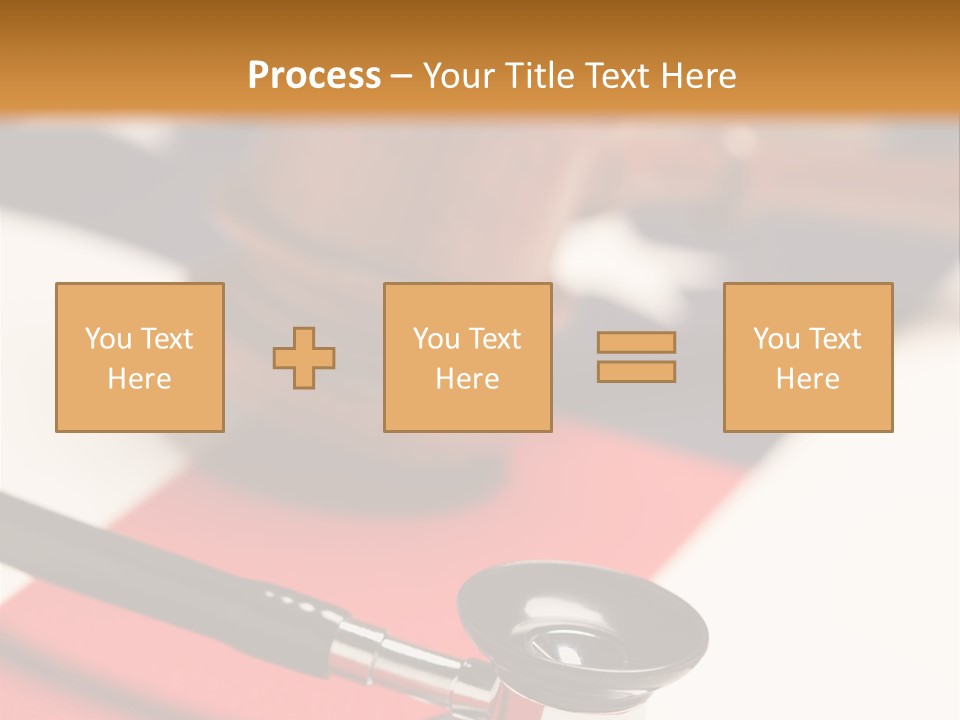 Process – Your Title Text Here

You Text Here

You Text Here

You Text Here